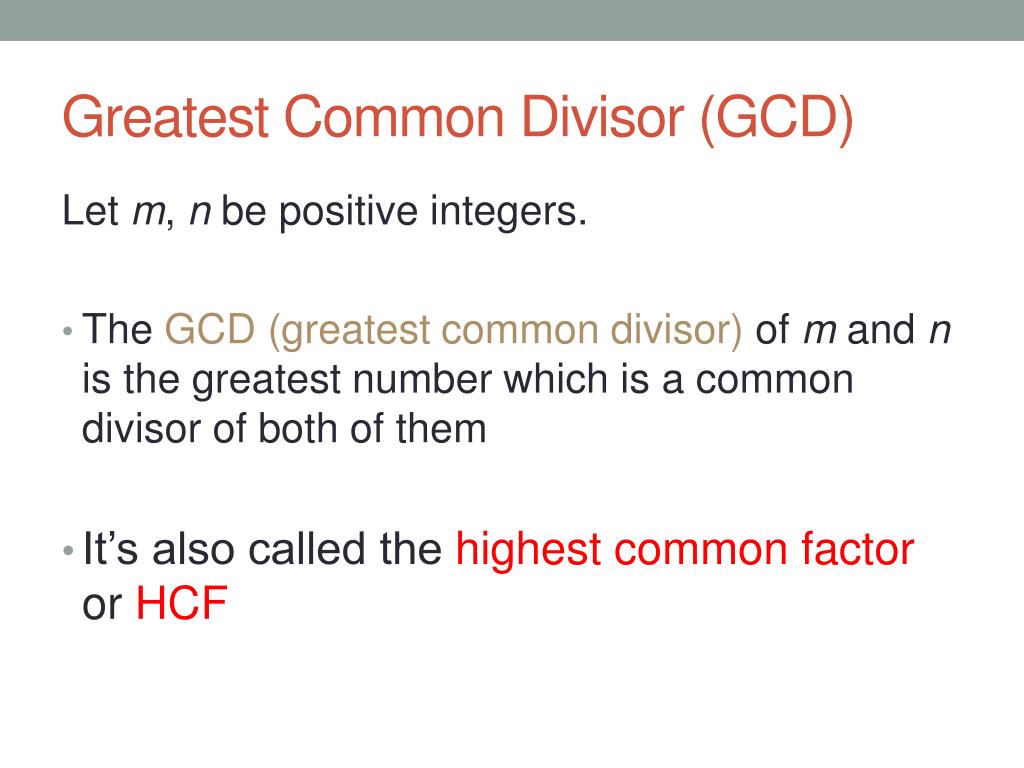 Greatest Common Divisor (GCD)

Let $m$, $n$ be positive integers.

• The GCD (greatest common divisor) of $m$ and $n$ is the greatest number which is a common divisor of both of them

• It's also called the highest common factor or HCF